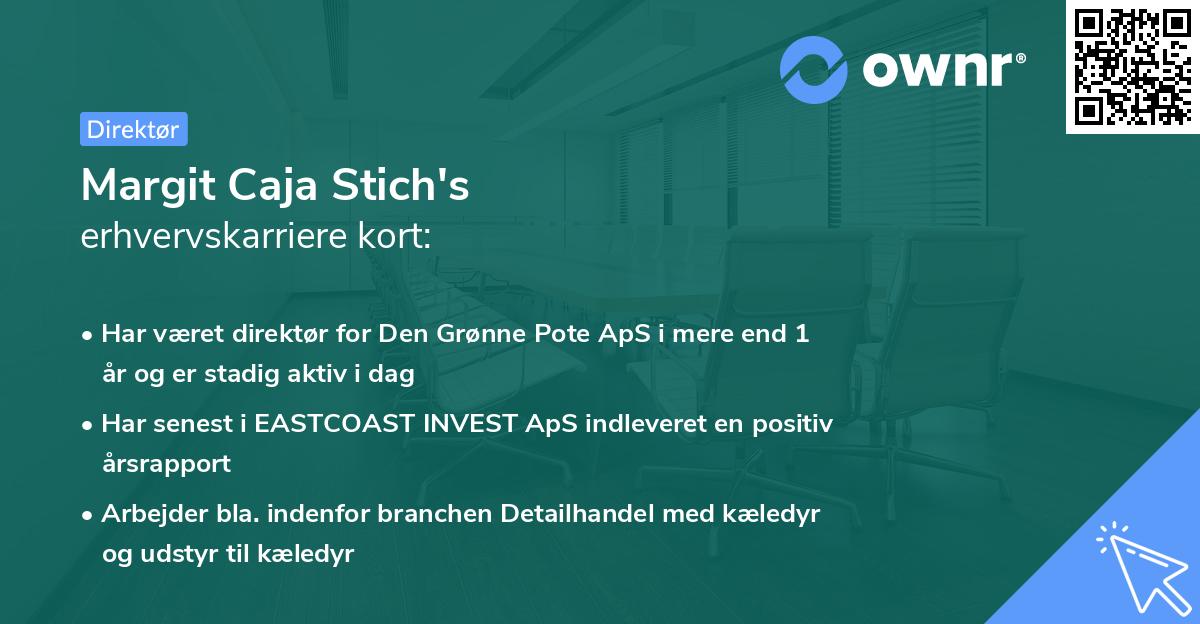 ownr®

Direktør

Margit Caja Stich's
erhvervskarriere kort:

• Har været direktør for Den Grønne Pote ApS i mere end 1 år og er stadig aktiv i dag

• Har senest i EASTCOAST INVEST ApS indleveret en positiv årsrapport

• Arbejder bla. indenfor branchen Detailhandel med kæledyr og udstyr til kæledyr